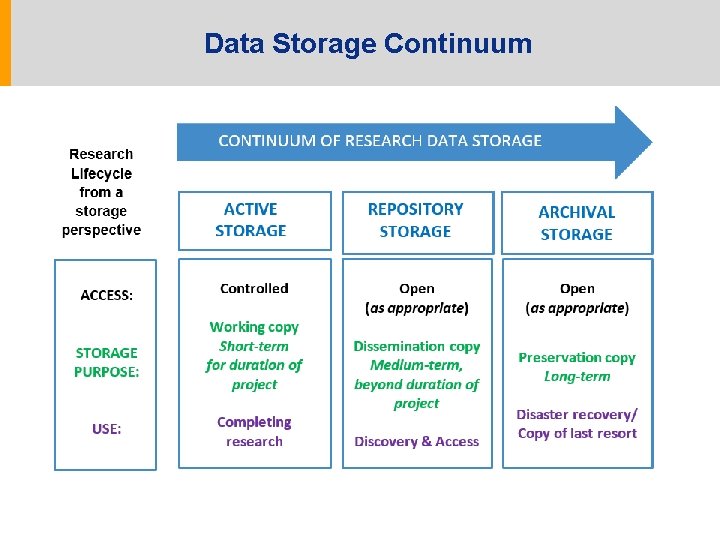 Data Storage Continuum

CONTINUUM OF RESEARCH DATA STORAGE

Research Lifecycle from a storage perspective

ACCESS:

STORAGE PURPOSE:

USE:

ACTIVE STORAGE

Controlled

Working copy
Short-term for duration of project

Completing research

REPOSITORY STORAGE

Open (as appropriate)

Dissemination copy
Medium-term, beyond duration of project

Discovery & Access

ARCHIVAL STORAGE

Open (as appropriate)

Preservation copy
Long-term

Disaster recovery/ Copy of last resort